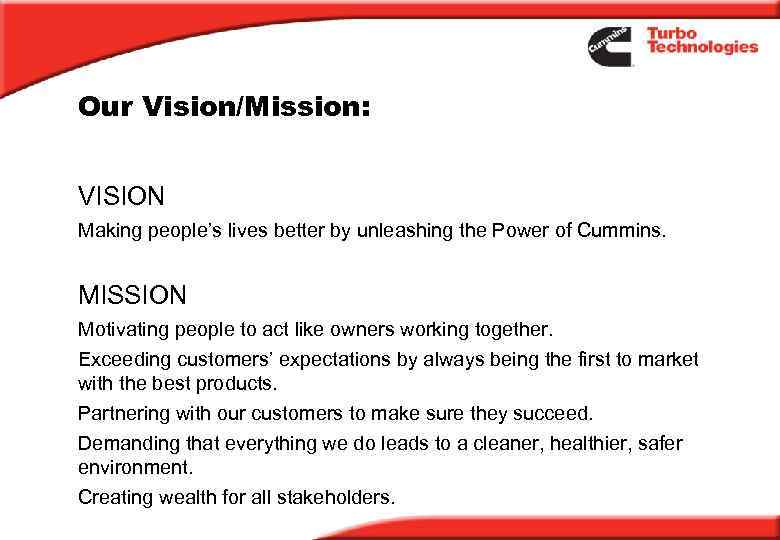 Cummins Turbo Technologies

Our Vision/Mission:

VISION

Making people's lives better by unleashing the Power of Cummins.

MISSION

Motivating people to act like owners working together.

Exceeding customers' expectations by always being the first to market with the best products.

Partnering with our customers to make sure they succeed.

Demanding that everything we do leads to a cleaner, healthier, safer environment.

Creating wealth for all stakeholders.